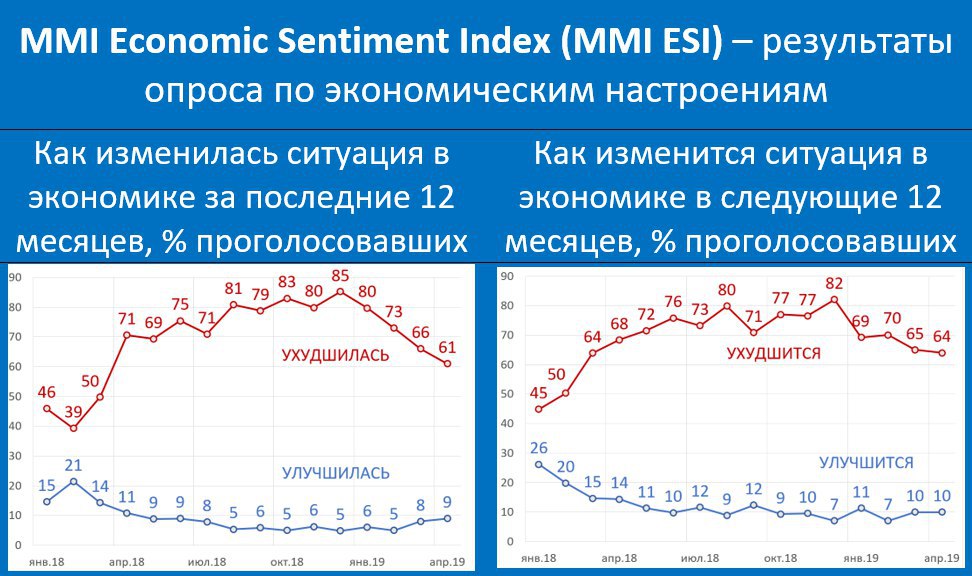 MMI Economic Sentiment Index (MMI ESI) – результаты опроса по экономическим настроениям

Как изменилась ситуация в экономике за последние 12 месяцев, % проголосовавших

90
80
70
60
50
40
30
20
10
0

46 39 50 71 69 75 71 81 79 83 80 85 80 73 66 61

УХУДШИЛАСЬ

15 21 14 11 9 9 8 5 6 5 6 5 6 5 8 9

УЛУЧШИЛАСЬ

янв.18 апр.18 июл.18 окт.18 янв.19 апр.19

Как изменится ситуация в экономике в следующие 12 месяцев, % проголосовавших

90
80
70
60
50
40
30
20
10
0

45 50 64 68 72 76 73 80 71 77 77 82 69 70 65 64

УХУДШИТСЯ

26 20 15 14 11 10 12 9 12 9 10 7 11 7 10 10

УЛУЧШИТСЯ

янв.18 апр.18 июл.18 окт.18 янв.19 апр.19